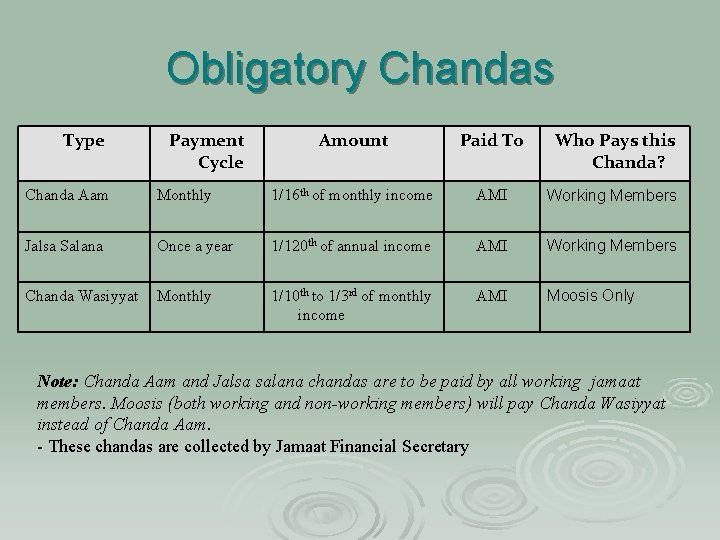 Obligatory Chandas

| Type | Payment Cycle | Amount | Paid To | Who Pays this Chanda? |
|---|---|---|---|---|
| Chanda Aam | Monthly | 1/16$^{th}$ of monthly income | AMI | Working Members |
| Jalsa Salana | Once a year | 1/120$^{th}$ of annual income | AMI | Working Members |
| Chanda Wasiyyat | Monthly | 1/10$^{th}$ to 1/3$^{rd}$ of monthly income | AMI | Moosis Only |

Note: Chanda Aam and Jalsa salana chandas are to be paid by all working jamaat members. Moosis (both working and non-working members) will pay Chanda Wasiyyat instead of Chanda Aam.
- These chandas are collected by Jamaat Financial Secretary